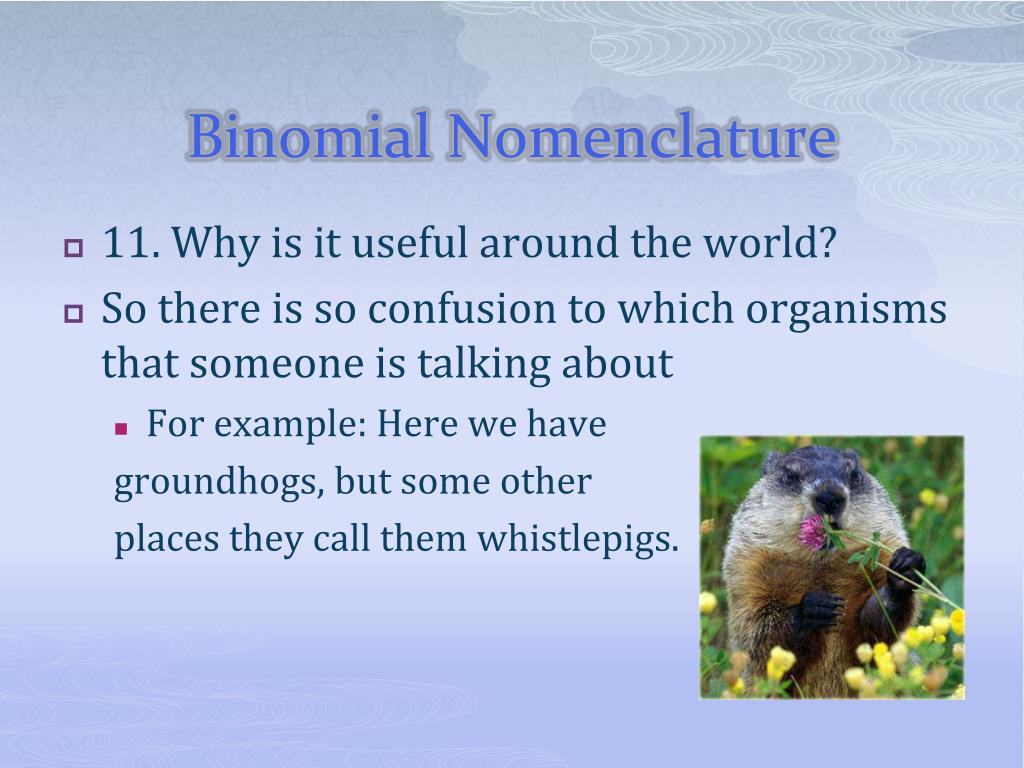 Binomial Nomenclature

11. Why is it useful around the world?

So there is so confusion to which organisms that someone is talking about

For example: Here we have groundhogs, but some other places they call them whistlepigs.